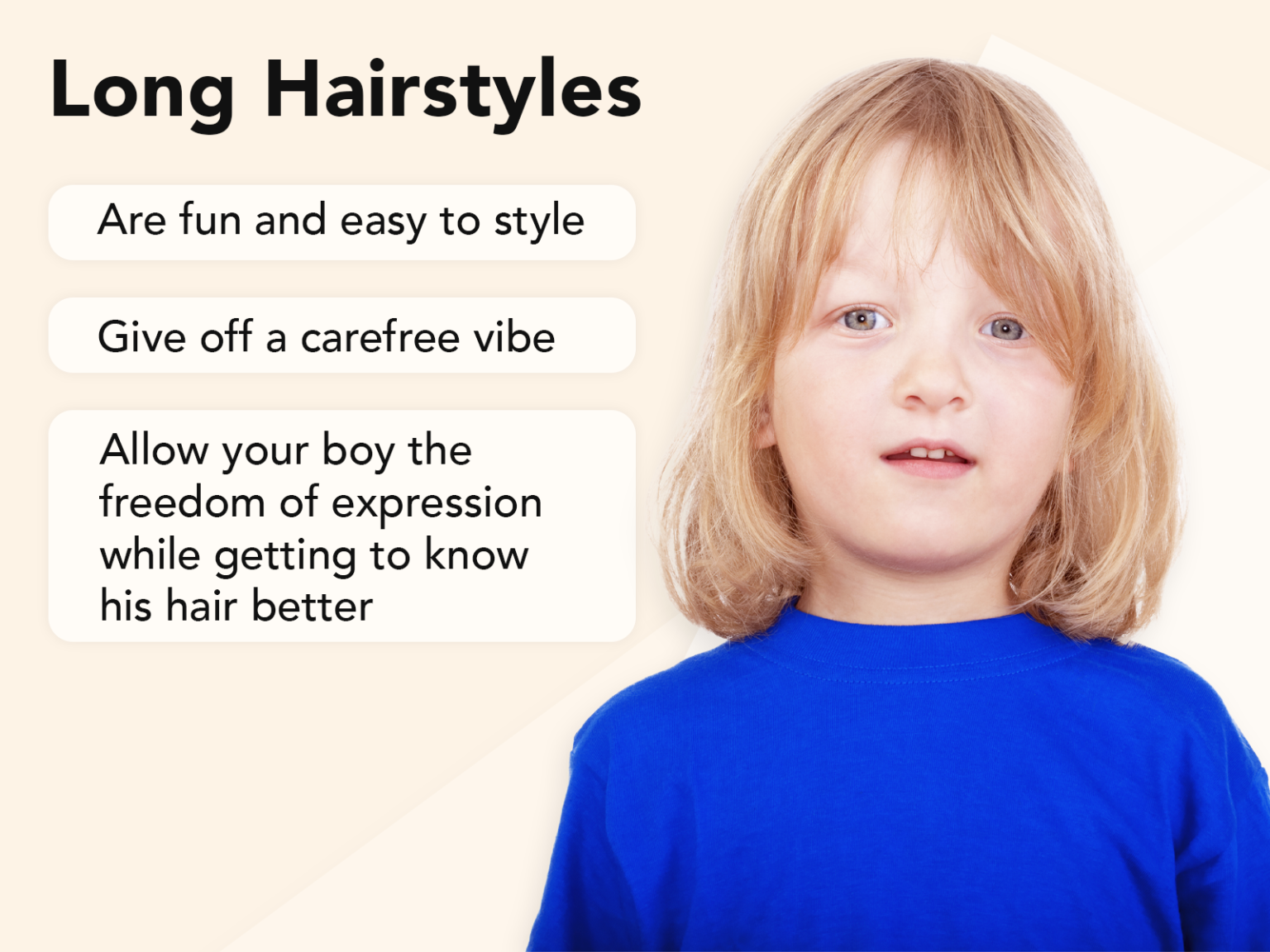 Long Hairstyles

Are fun and easy to style

Give off a carefree vibe

Allow your boy the freedom of expression while getting to know his hair better